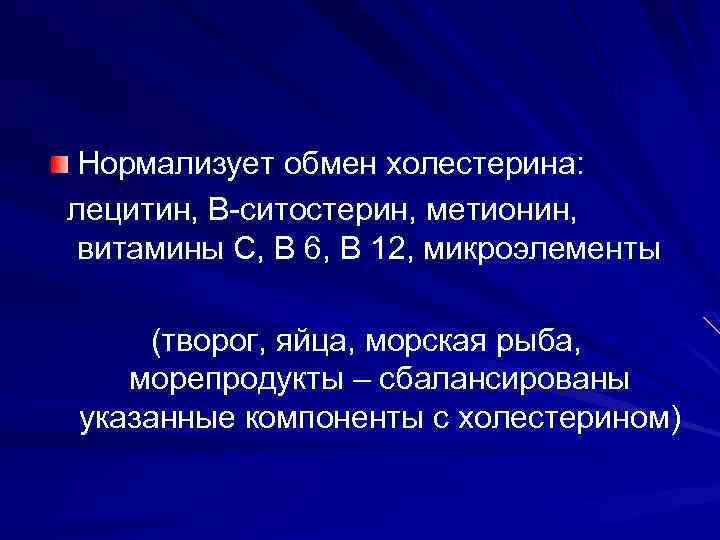 Нормализует обмен холестерина: лецитин, В-ситостерин, метионин, витамины С, В 6, В 12, микроэлементы

(творог, яйца, морская рыба, морепродукты – сбалансированы указанные компоненты с холестерином)